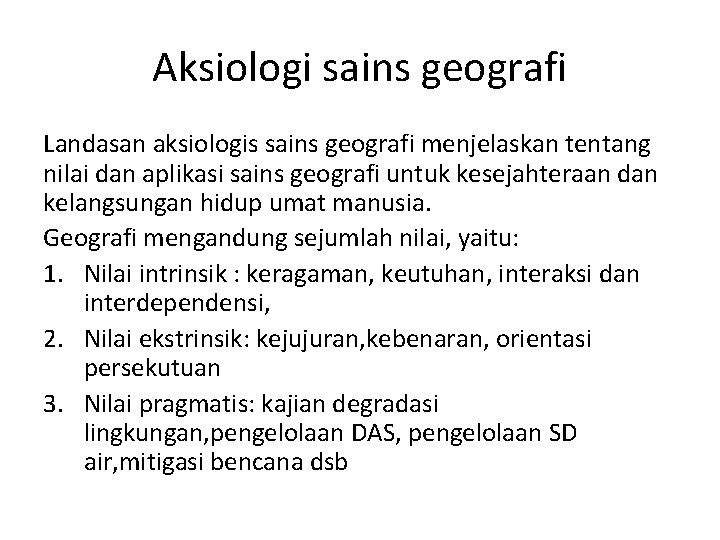 Aksiologi sains geografi

Landasan aksiologis sains geografi menjelaskan tentang nilai dan aplikasi sains geografi untuk kesejahteraan dan kelangsungan hidup umat manusia.

Geografi mengandung sejumlah nilai, yaitu:

1. Nilai intrinsik : keragaman, keutuhan, interaksi dan interdependensi,
2. Nilai ekstrinsik: kejujuran,kebenaran, orientasi persekutuan
3. Nilai pragmatis: kajian degradasi lingkungan,pengelolaan DAS, pengelolaan SD air,mitigasi bencana dsb